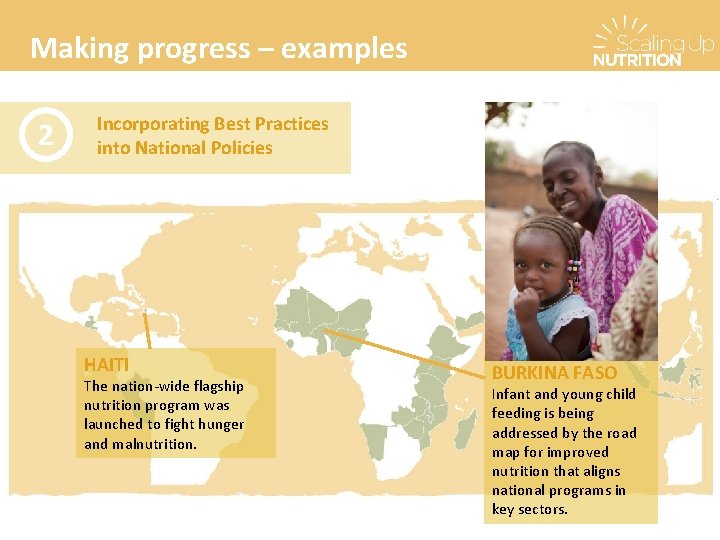 Making progress – examples

Scaling Up
NUTRITION

2

Incorporating Best Practices into National Policies

HAITI
The nation-wide flagship nutrition program was launched to fight hunger and malnutrition.

BURKINA FASO
Infant and young child feeding is being addressed by the road map for improved nutrition that aligns national programs in key sectors.